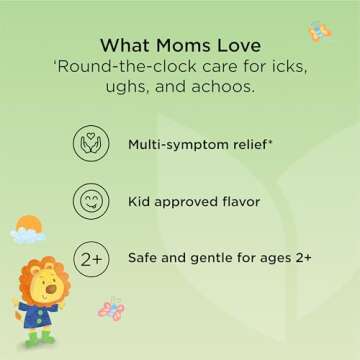 What Moms Love
'Round-the-clock care for icks, ughs, and achoos.

Multi-symptom relief*

Kid approved flavor

2+

Safe and gentle for ages 2+